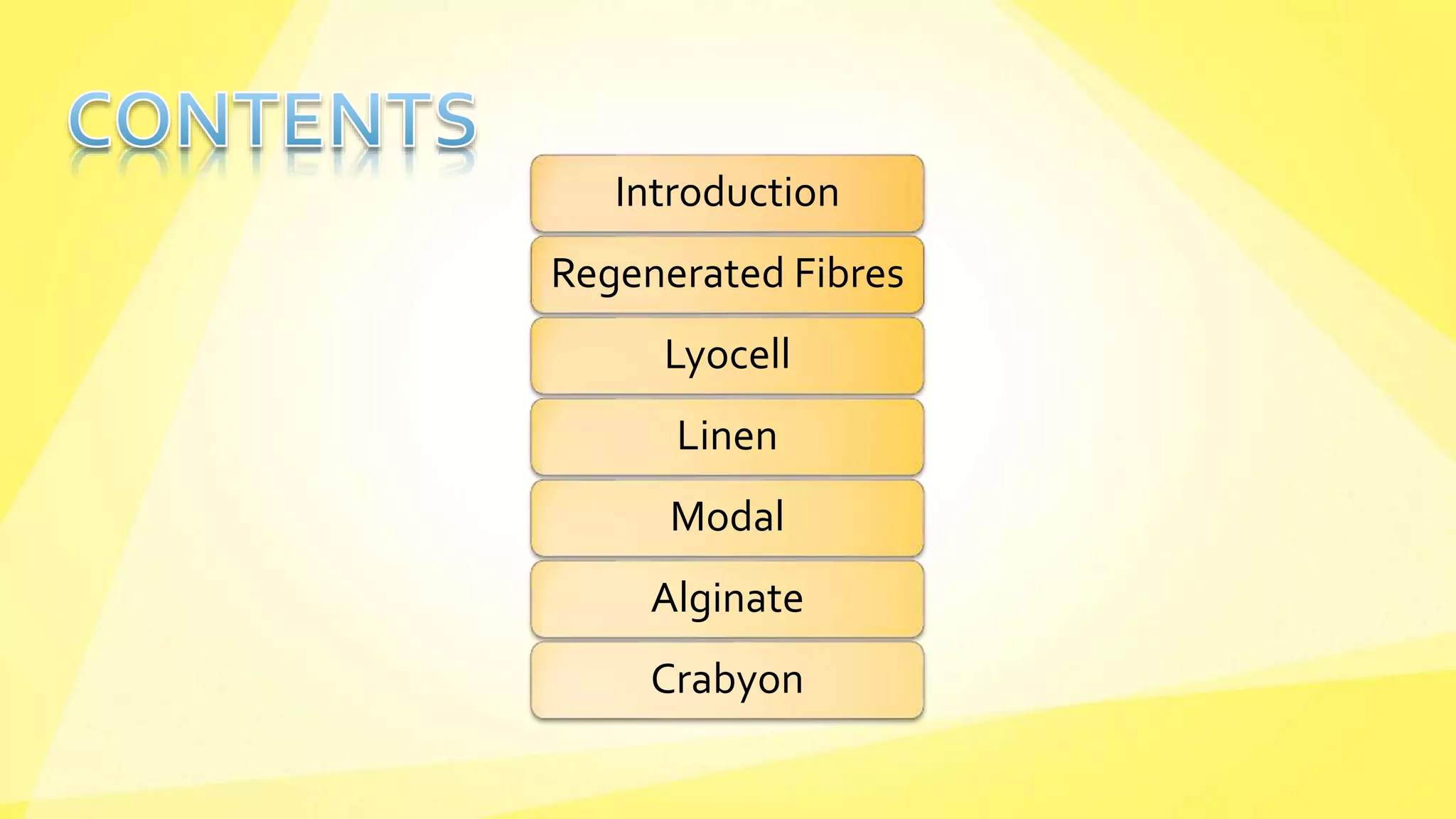 CONTENTS

Introduction

Regenerated Fibres

Lyocell

Linen

Modal

Alginate

Crabyon